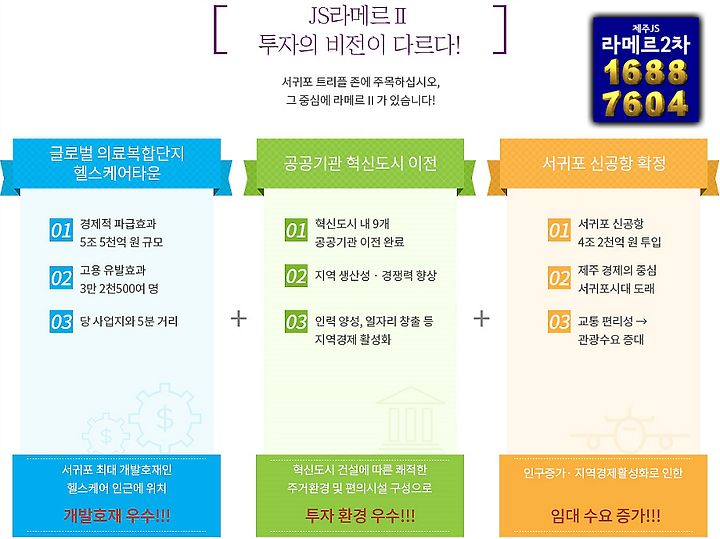 JS라메르 II
투자의 비전이 다르다!

서귀포 트리플 존에 주목하십시오,
그 중심에 라메르 II 가 있습니다!

제주JS
라메르2차
1688
7604

글로벌 의료복합단지
헬스케어타운

01 경제적 파급효과
5조 5천억 원 규모

02 고용 유발효과
3만 2천500여 명

03 당 사업지와 5분 거리

서귀포 최대 개발호재인
헬스케어 인근에 위치

개발호재 우수!!!

+

공공기관 혁신도시 이전

01 혁신도시 내 9개
공공기관 이전 완료

02 지역 생산성 · 경쟁력 향상

03 인력 양성, 일자리 창출 등
지역경제 활성화

혁신도시 건설에 따른 쾌적한
주거환경 및 편의시설 구성으로

투자 환경 우수!!!

+

서귀포 신공항 확정

01 서귀포 신공항
4조 2천억 원 투입

02 제주 경제의 중심
서귀포시대 도래

03 교통 편리성 →
관광수요 증대

인구증가 · 지역경제활성화로 인한

임대 수요 증가!!!